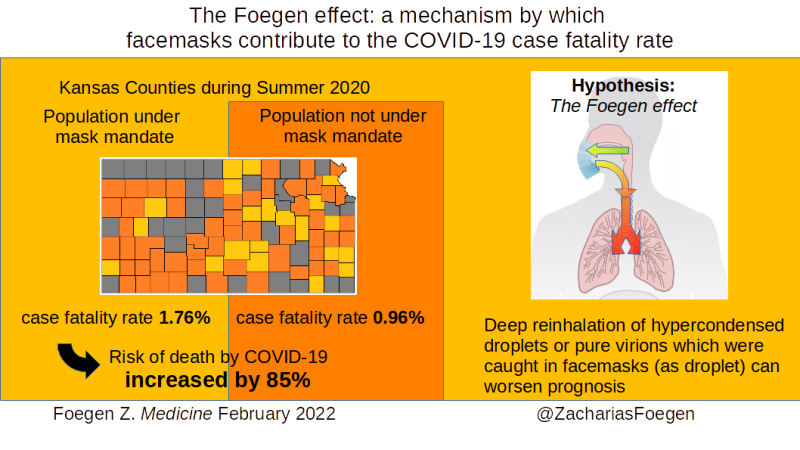 The Foegen effect: a mechanism by which facemasks contribute to the COVID-19 case fatality rate

Kansas Counties during Summer 2020

Population under mask mandate

Population not under mask mandate

case fatality rate **1.76%**

case fatality rate **0.96%**

Risk of death by COVID-19
**increased by 85%**

**Hypothesis:**
*The Foegen effect*

Deep reinhalation of hypercondensed droplets or pure virions which were caught in facemasks (as droplet) can worsen prognosis

Foegen Z. *Medicine* February 2022

@ZachariasFoegen